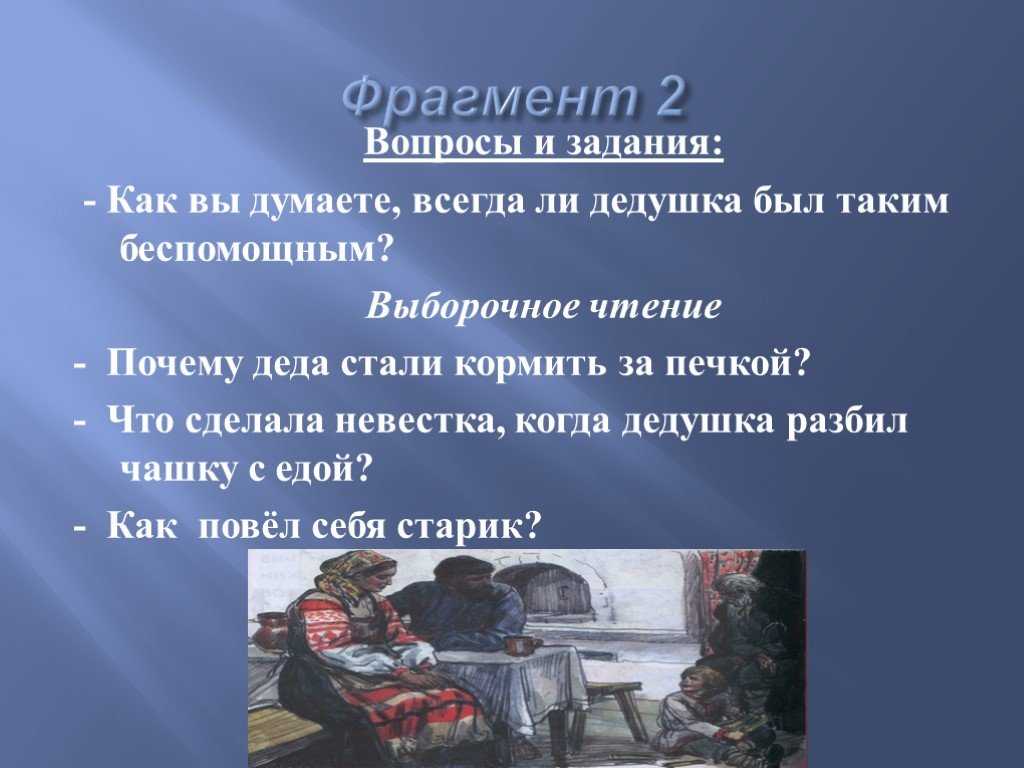 Фрагмент 2

Вопросы и задания:

- Как вы думаете, всегда ли дедушка был таким беспомощным?

Выборочное чтение

- Почему деда стали кормить за печкой?

- Что сделала невестка, когда дедушка разбил чашку с едой?

- Как повёл себя старик?